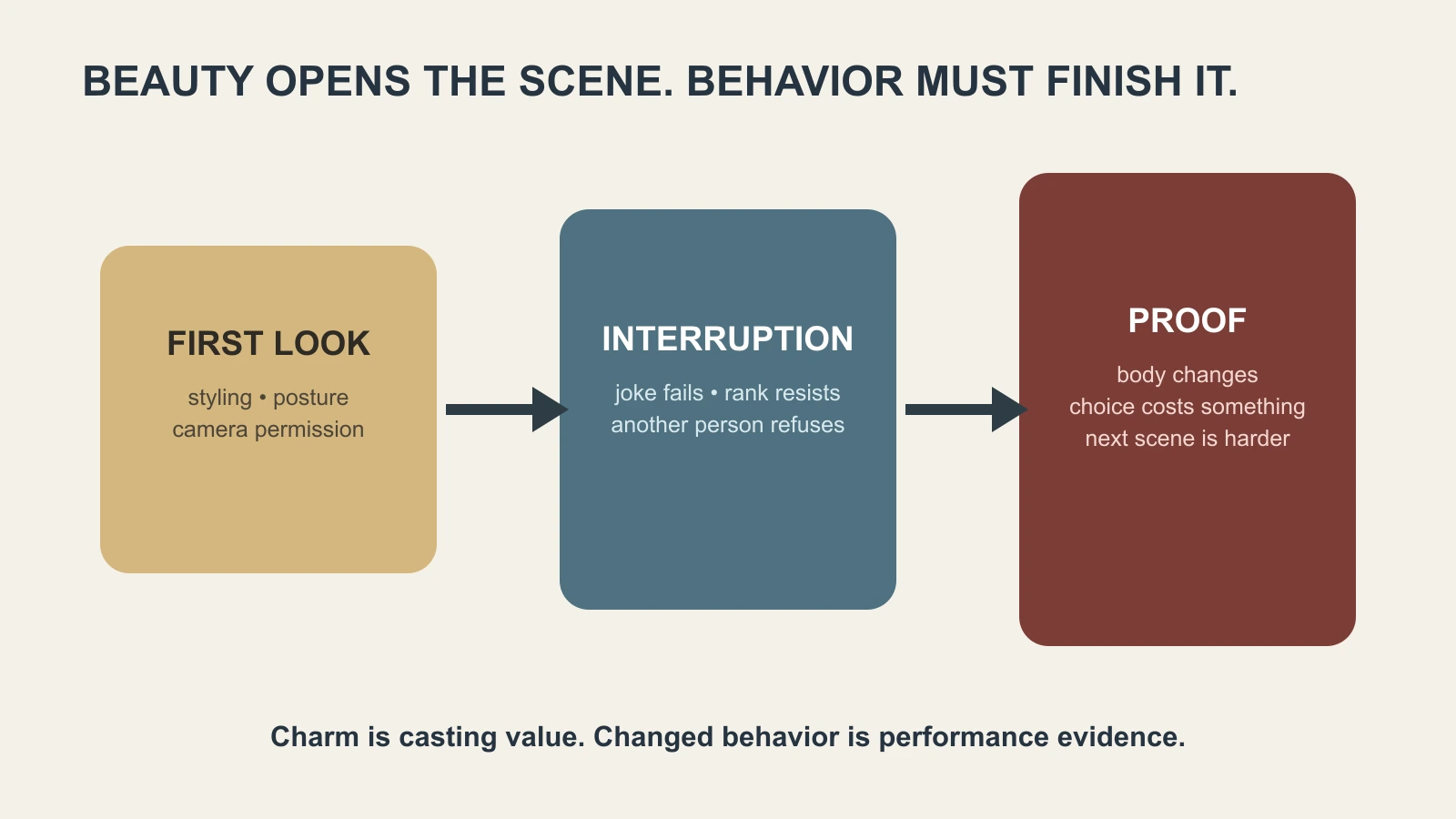 BEAUTY OPENS THE SCENE. BEHAVIOR MUST FINISH IT.

FIRST LOOK

styling • posture
camera permission

INTERRUPTION

joke fails • rank resists
another person refuses

PROOF

body changes
choice costs something
next scene is harder

Charm is casting value. Changed behavior is performance evidence.